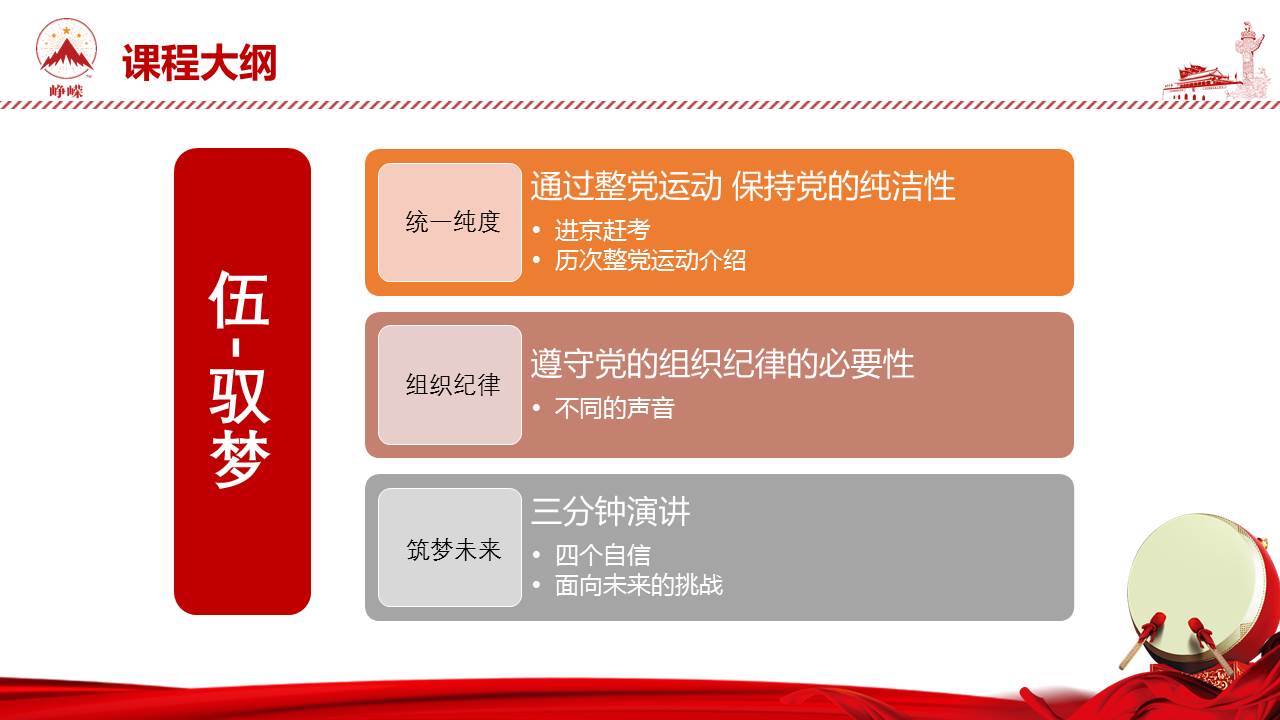 峥嵘

课程大纲

伍-驭梦

统一纯度

通过整党运动 保持党的纯洁性

• 进京赶考
• 历次整党运动介绍

组织纪律

遵守党的组织纪律的必要性

• 不同的声音

筑梦未来

三分钟演讲

• 四个自信
• 面向未来的挑战